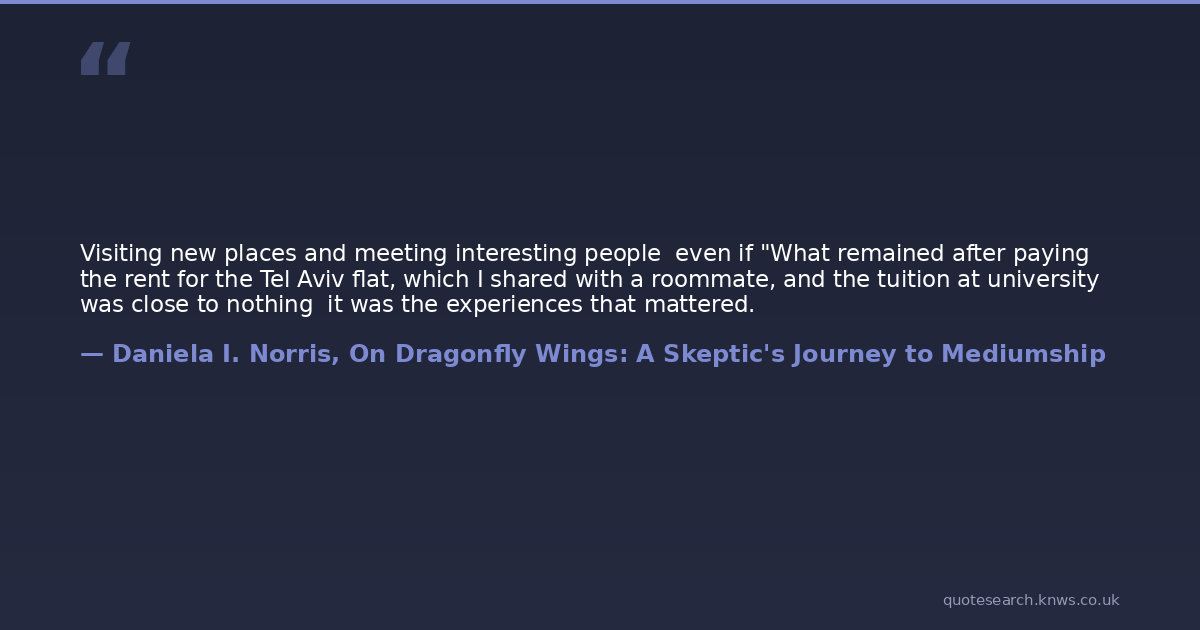 “

Visiting new places and meeting interesting people  even if "What remained after paying the rent for the Tel Aviv flat, which I shared with a roommate, and the tuition at university was close to nothing  it was the experiences that mattered.

— Daniela I. Norris, On Dragonfly Wings: A Skeptic's Journey to Mediumship

quotesearch.knws.co.uk